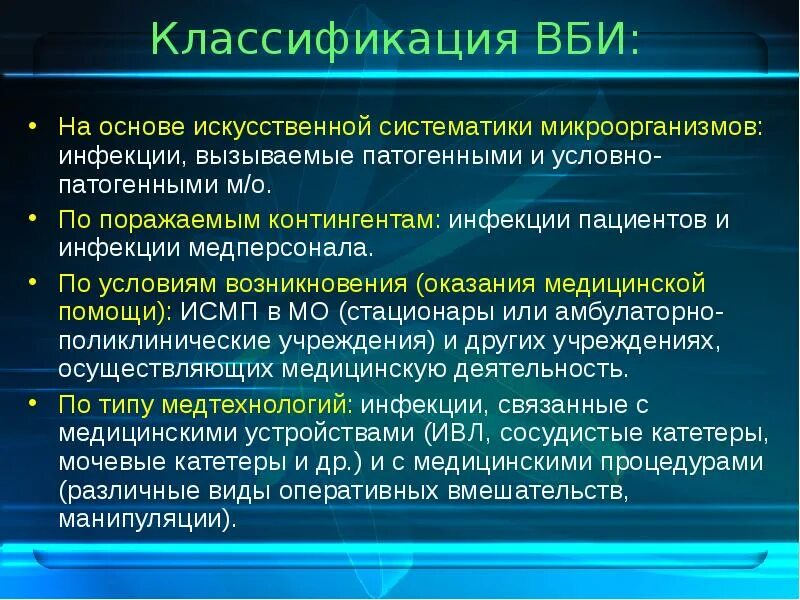 Классификация ВБИ:

• На основе искусственной систематики микроорганизмов: инфекции, вызываемые патогенными и условно-патогенными м/о.

• По поражаемым контингентам: инфекции пациентов и инфекции медперсонала.

• По условиям возникновения (оказания медицинской помощи): ИСМП в МО (стационары или амбулаторно-поликлинические учреждения) и других учреждениях, осуществляющих медицинскую деятельность.

• По типу медтехнологий: инфекции, связанные с медицинскими устройствами (ИВЛ, сосудистые катетеры, мочевые катетеры и др.) и с медицинскими процедурами (различные виды оперативных вмешательств, манипуляции).